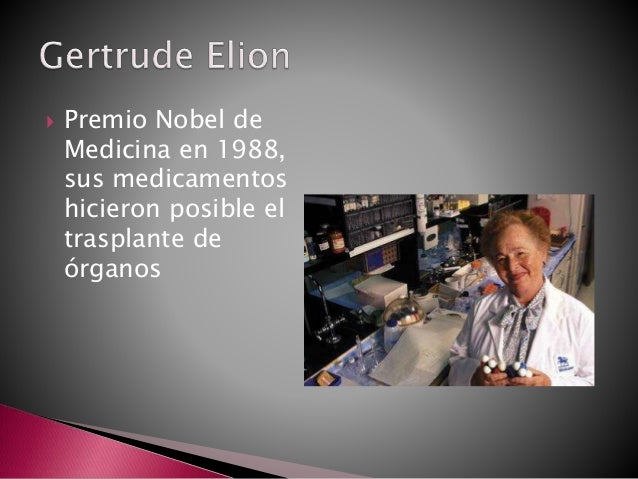 Gertrude Elion

Premio Nobel de Medicina en 1988, sus medicamentos hicieron posible el trasplante de órganos